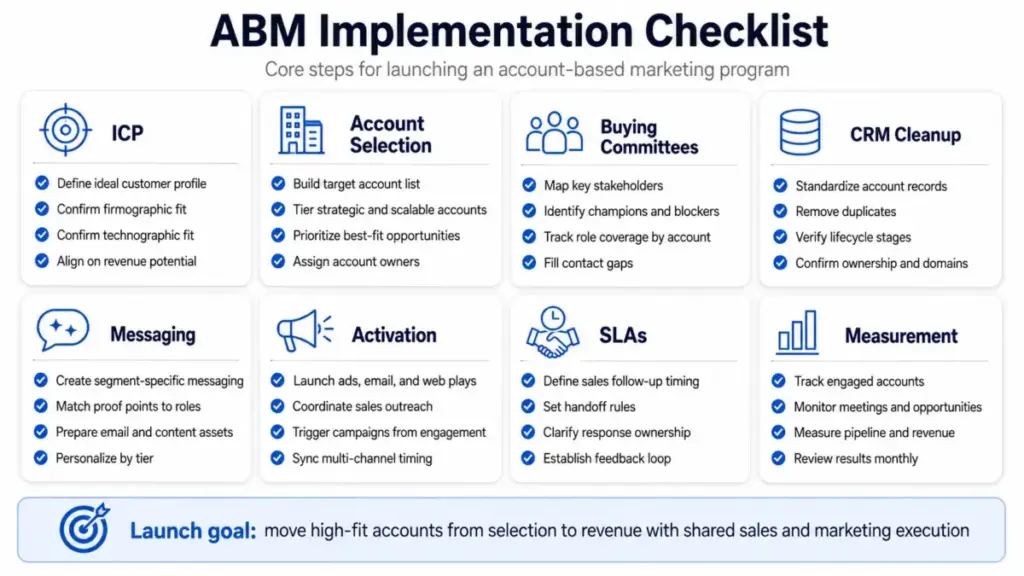 ABM Implementation Checklist

Core steps for launching an account-based marketing program

ICP

Define ideal customer profile
Confirm firmographic fit
Confirm technographic fit
Align on revenue potential

Account Selection

Build target account list
Tier strategic and scalable accounts
Prioritize best-fit opportunities
Assign account owners

Buying Committees

Map key stakeholders
Identify champions and blockers
Track role coverage by account
Fill contact gaps

CRM Cleanup

Standardize account records
Remove duplicates
Verify lifecycle stages
Confirm ownership and domains

Messaging

Create segment-specific messaging
Match proof points to roles
Prepare email and content assets
Personalize by tier

Activation

Launch ads, email, and web plays
Coordinate sales outreach
Trigger campaigns from engagement
Sync multi-channel timing

SLAs

Define sales follow-up timing
Set handoff rules
Clarify response ownership
Establish feedback loop

Measurement

Track engaged accounts
Monitor meetings and opportunities
Measure pipeline and revenue
Review results monthly

Launch goal: move high-fit accounts from selection to revenue with shared sales and marketing execution